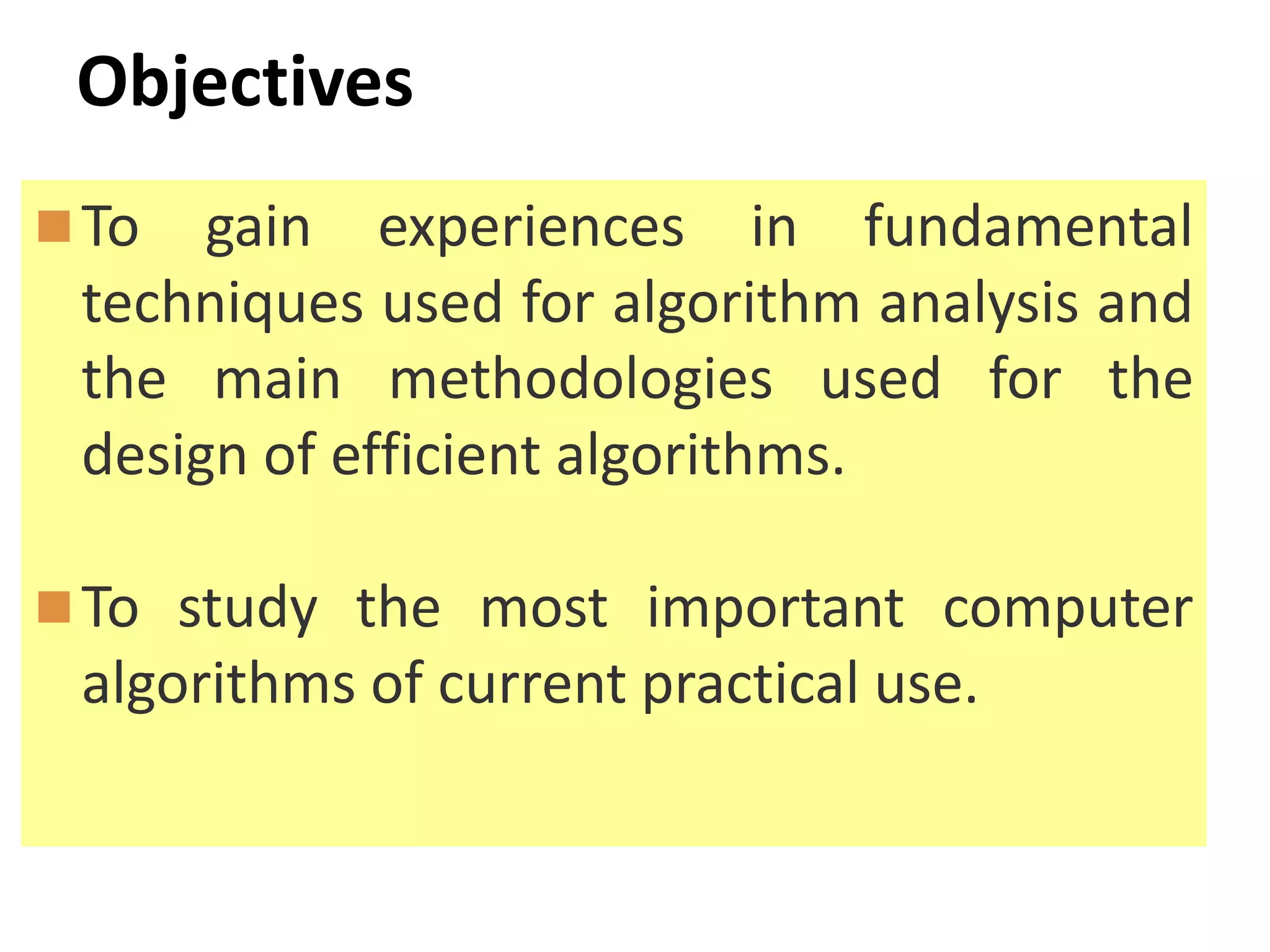 Objectives

To gain experiences in fundamental techniques used for algorithm analysis and the main methodologies used for the design of efficient algorithms.

To study the most important computer algorithms of current practical use.